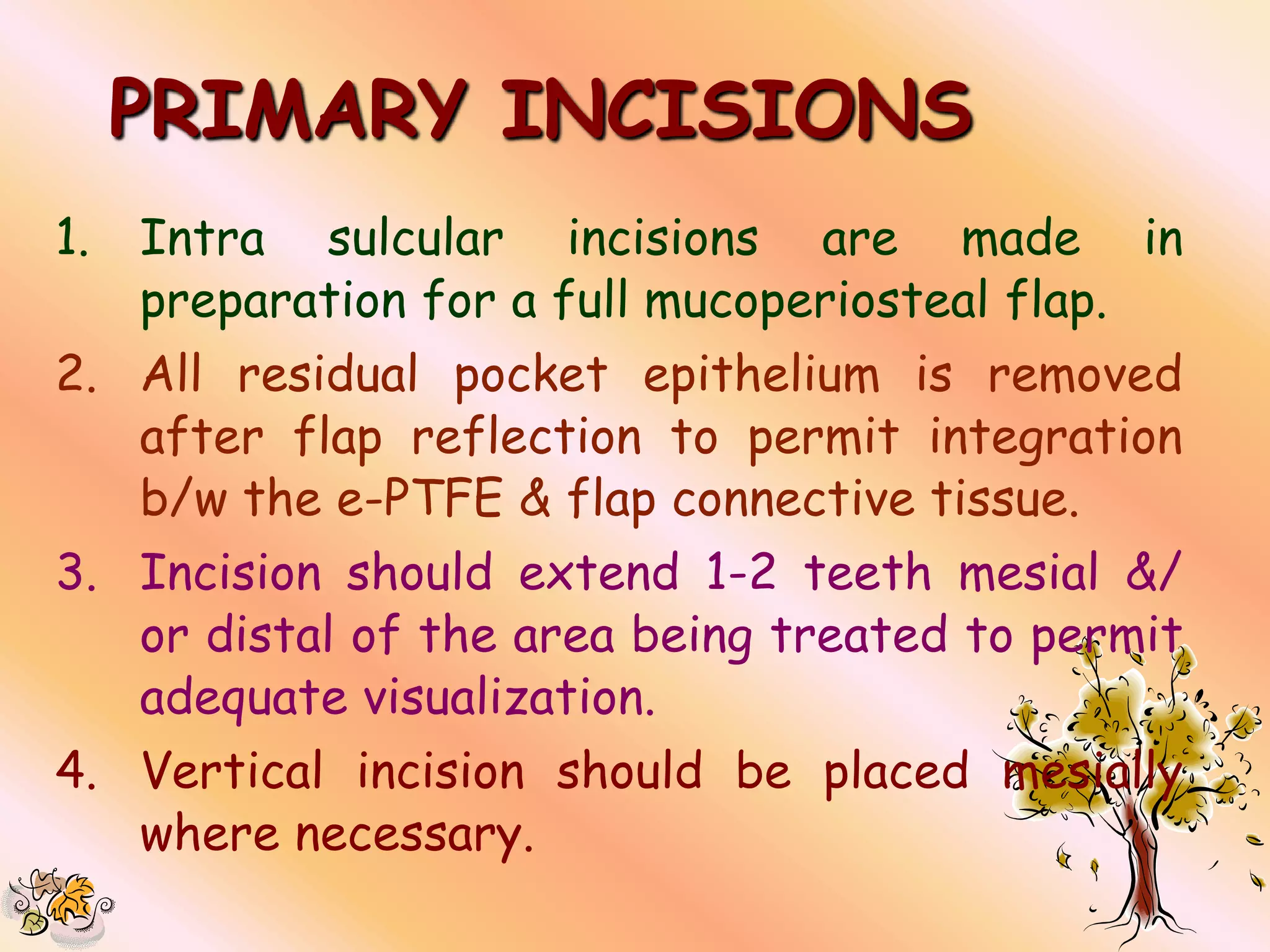 PRIMARY INCISIONS

1. Intra sulcular incisions are made in preparation for a full mucoperiosteal flap.

2. All residual pocket epithelium is removed after flap reflection to permit integration b/w the e-PTFE & flap connective tissue.

3. Incision should extend 1-2 teeth mesial &/ or distal of the area being treated to permit adequate visualization.

4. Vertical incision should be placed mesially where necessary.